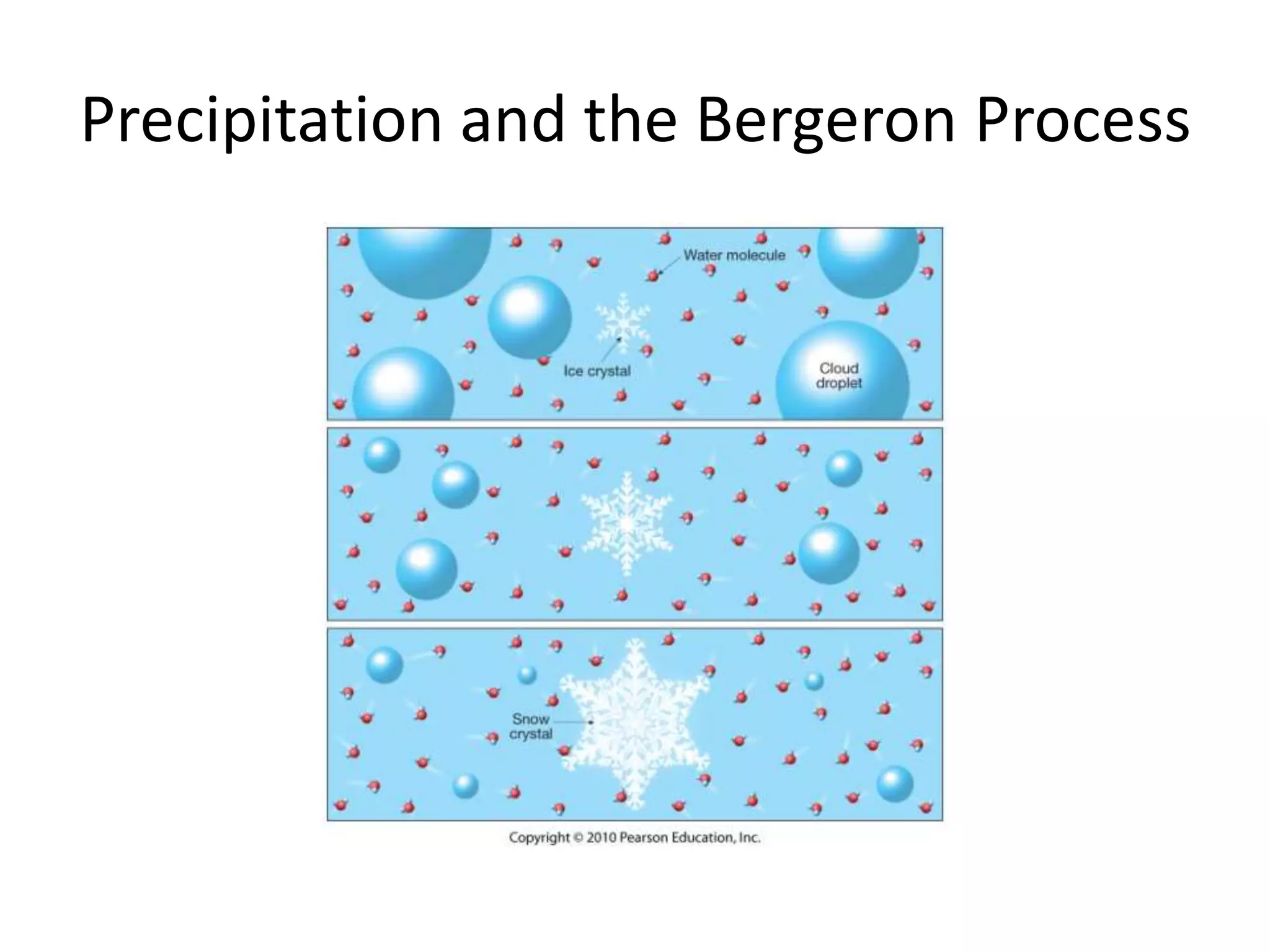 Precipitation and the Bergeron Process

Water molecule

Ice crystal

Cloud droplet

Snow crystal

Copyright © 2010 Pearson Education, Inc.